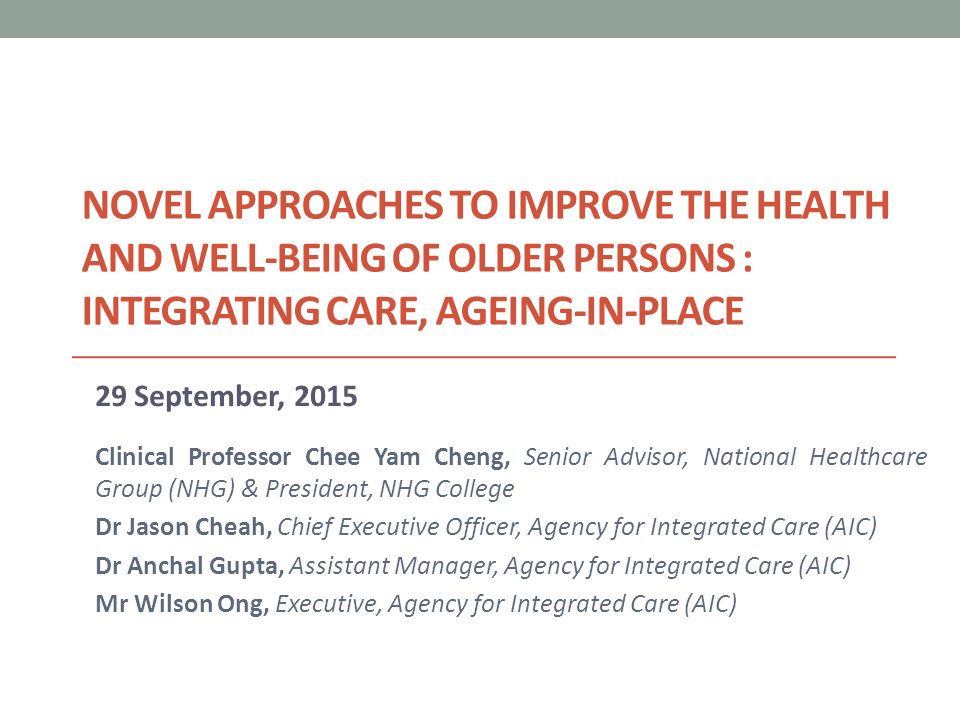 NOVEL APPROACHES TO IMPROVE THE HEALTH AND WELL-BEING OF OLDER PERSONS : INTEGRATING CARE, AGEING-IN-PLACE

29 September, 2015

Clinical Professor Chee Yam Cheng, Senior Advisor, National Healthcare Group (NHG) & President, NHG College

Dr Jason Cheah, Chief Executive Officer, Agency for Integrated Care (AIC)

Dr Anchal Gupta, Assistant Manager, Agency for Integrated Care (AIC)

Mr Wilson Ong, Executive, Agency for Integrated Care (AIC)